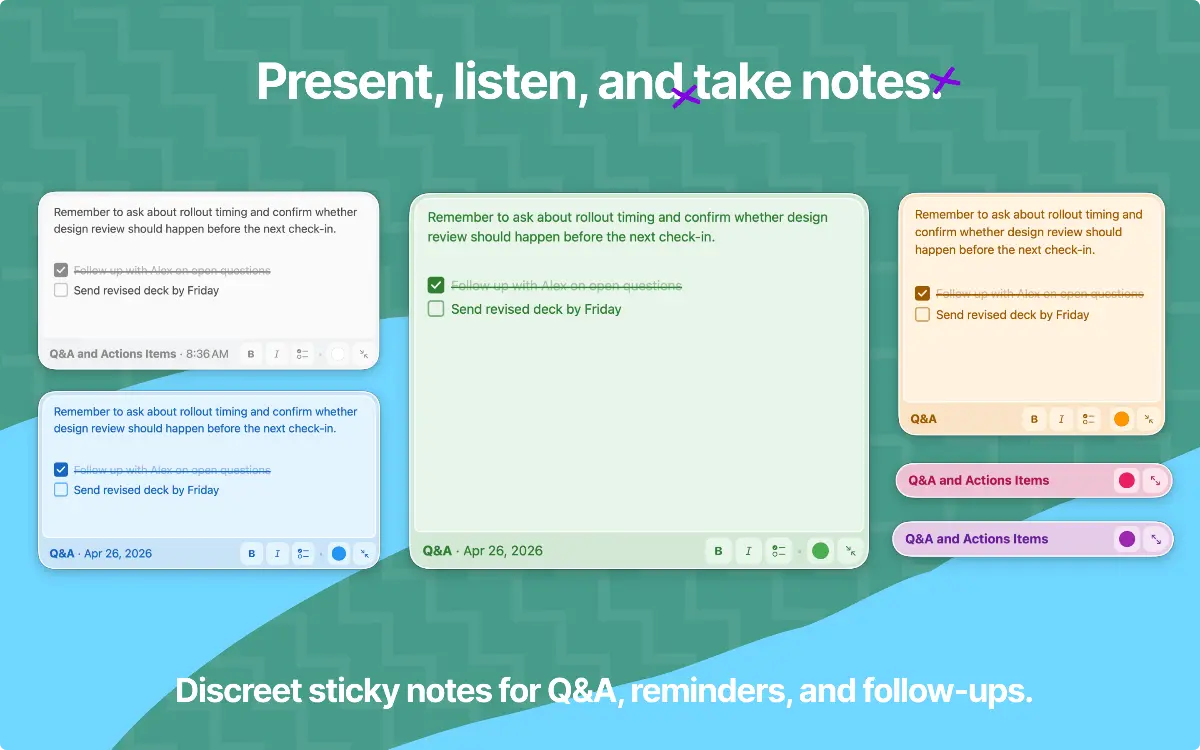 Present, listen, and take notes.

Remember to ask about rollout timing and confirm whether design review should happen before the next check-in.

Follow up with Alex on open questions
Send revised deck by Friday

Q&A and Actions Items · 8:36 AM B I

Remember to ask about rollout timing and confirm whether design review should happen before the next check-in.

Follow up with Alex on open questions
Send revised deck by Friday

Q&A · Apr 26, 2026 B I

Remember to ask about rollout timing and confirm whether design review should happen before the next check-in.

Follow up with Alex on open questions
Send revised deck by Friday

Q&A · Apr 26, 2026 B I

Remember to ask about rollout timing and confirm whether design review should happen before the next check-in.

Follow up with Alex on open questions
Send revised deck by Friday

Q&A B I

Q&A and Actions Items

Q&A and Actions Items

Discreet sticky notes for Q&A, reminders, and follow-ups.